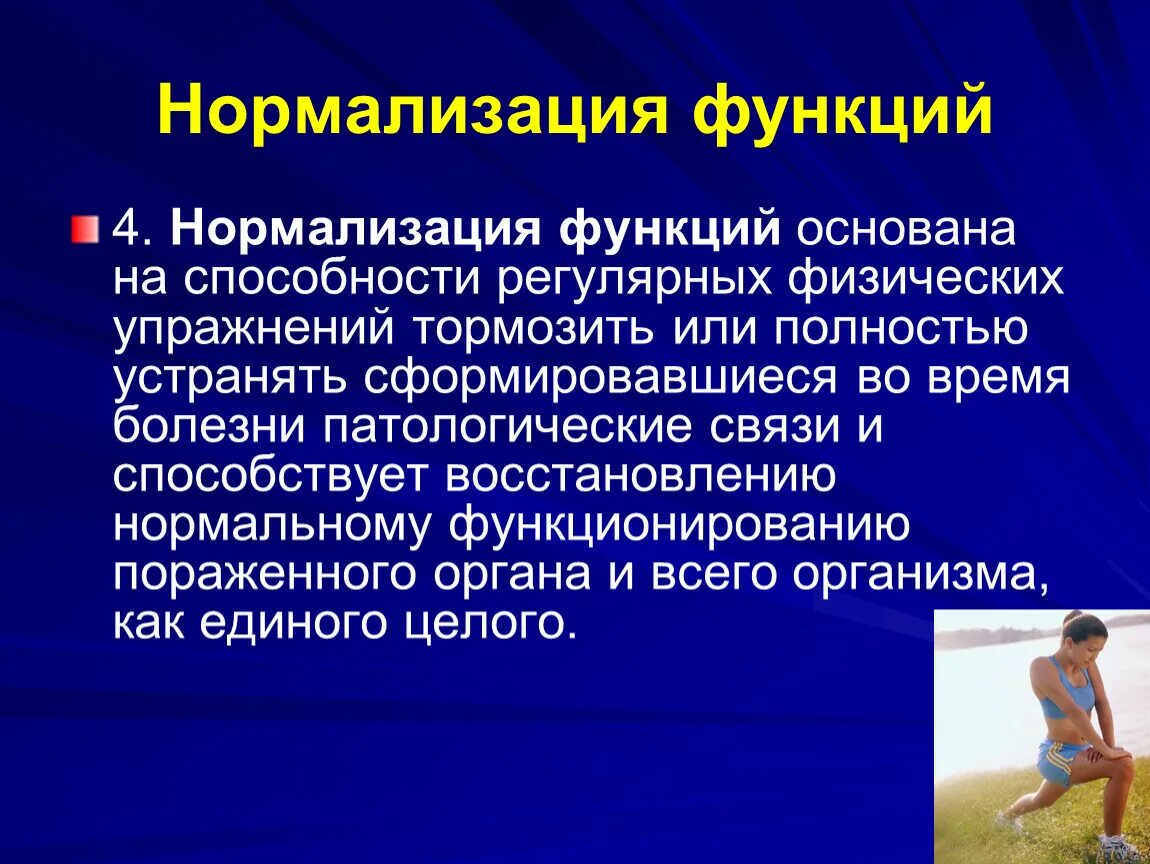 Нормализация функций

4. Нормализация функций основана на способности регулярных физических упражнений тормозить или полностью устранять сформировавшиеся во время болезни патологические связи и способствует восстановлению нормальному функционированию пораженного органа и всего организма, как единого целого.